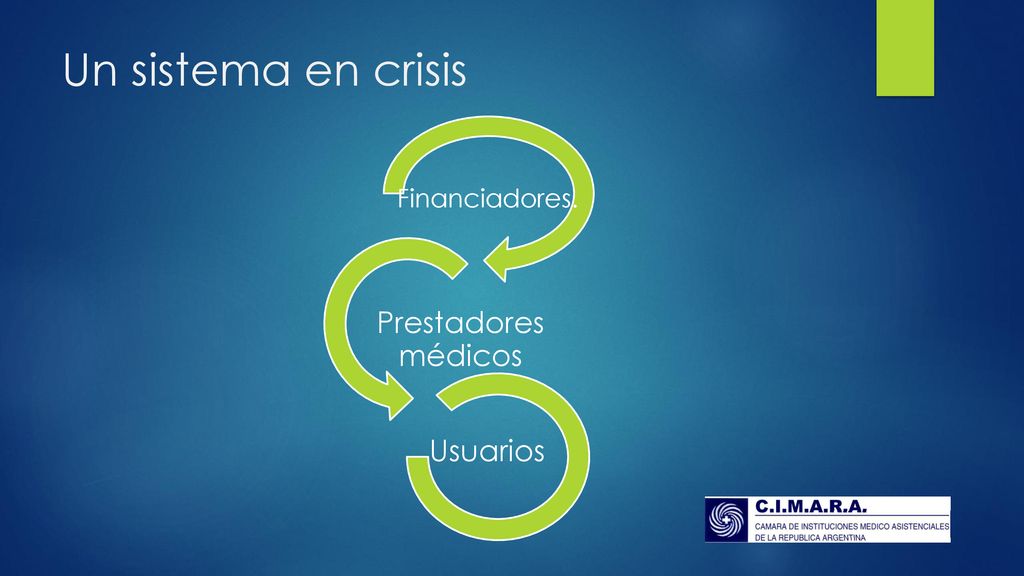 Un sistema en crisis

Financiadores.

Prestadores médicos

Usuarios

C.I.M.A.R.A.
CAMARA DE INSTITUCIONES MEDICO ASISTENCIALES DE LA REPUBLICA ARGENTINA